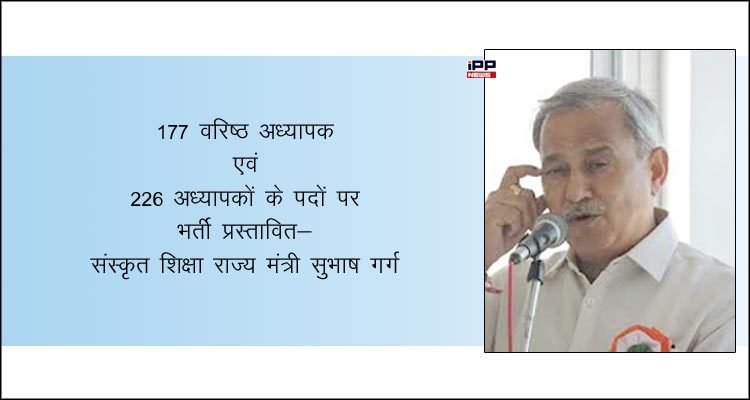 177 वरिष्ठ अध्यापक
एवं
226 अध्यापकों के पदों पर
भर्ती प्रस्तावित–
संस्कृत शिक्षा राज्य मंत्री सुभाष गर्ग

iPP NEWS